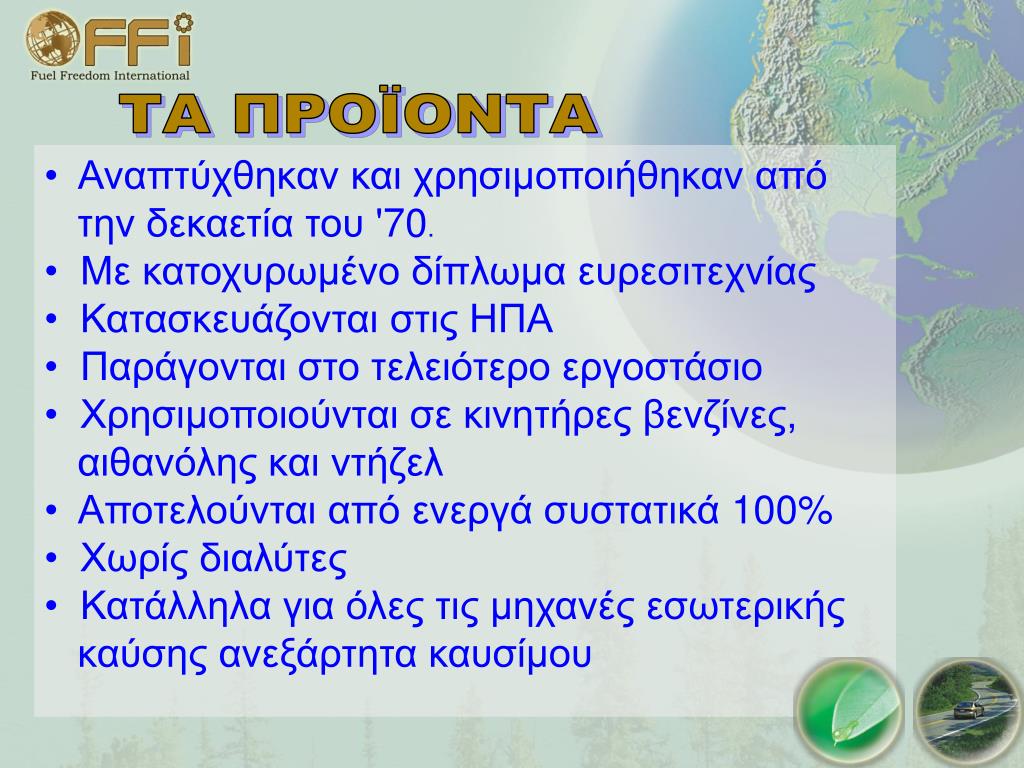 FFi
Fuel Freedom International

ΤΑ ΠΡΟΪΟΝΤΑ

• Αναπτύχθηκαν και χρησιμοποιήθηκαν από την δεκαετία του '70.
• Με κατοχυρωμένο δίπλωμα ευρεσιτεχνίας
• Κατασκευάζονται στις ΗΠΑ
• Παράγονται στο τελειότερο εργοστάσιο
• Χρησιμοποιούνται σε κινητήρες βενζίνες, αιθανόλης και ντήζελ
• Αποτελούνται από ενεργά συστατικά 100%
• Χωρίς διαλύτες
• Κατάλληλα για όλες τις μηχανές εσωτερικής καύσης ανεξάρτητα καυσίμου